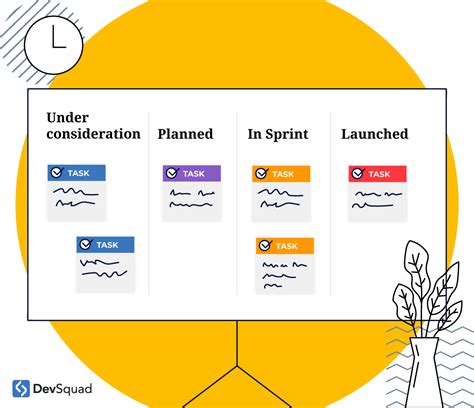 Under consideration

TASK

TASK

Planned

TASK

In Sprint

TASK

TASK

Launched

TASK

DevSquad